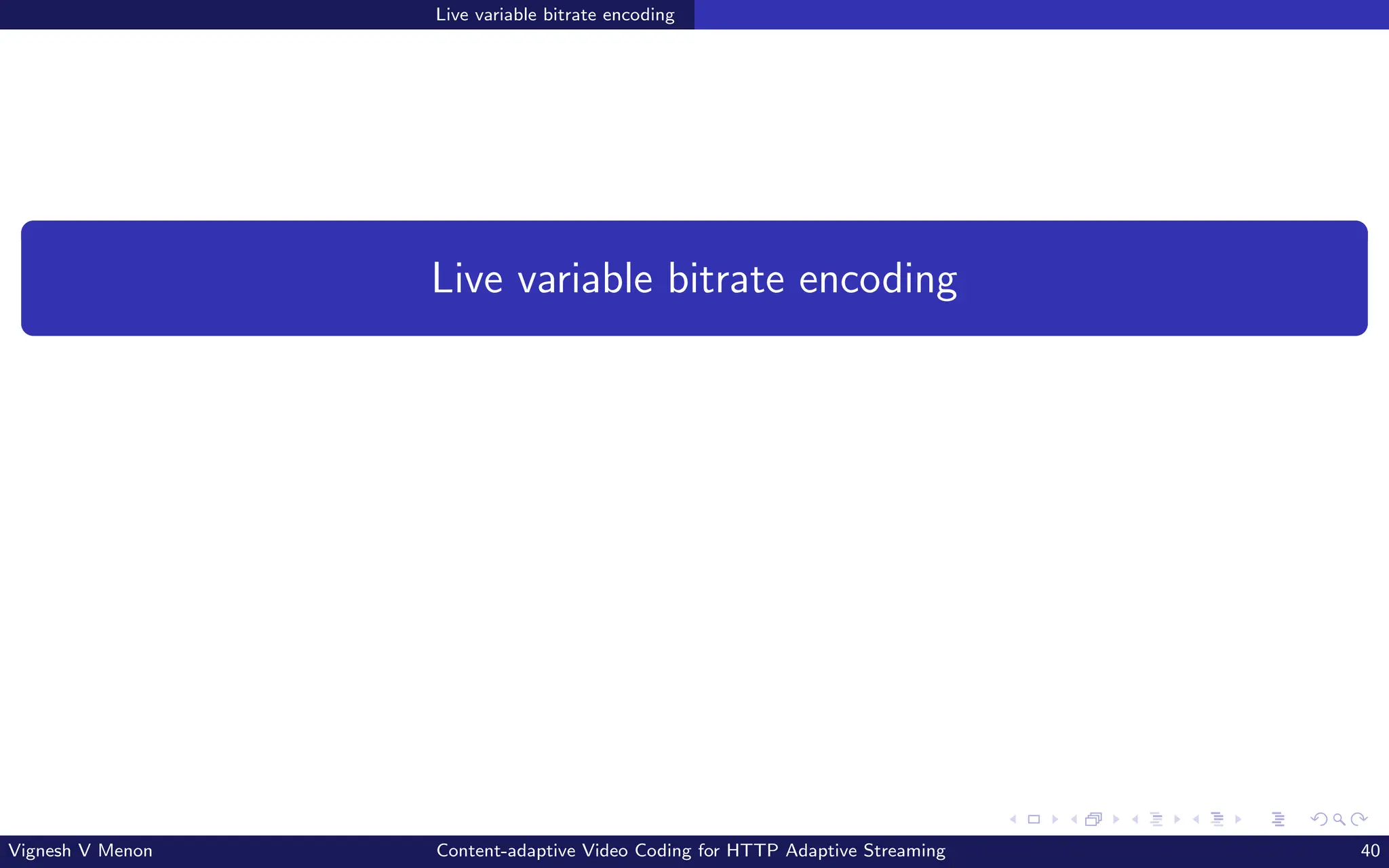 Live variable bitrate encoding

Live variable bitrate encoding

Vignesh V Menon Content-adaptive Video Coding for HTTP Adaptive Streaming 40